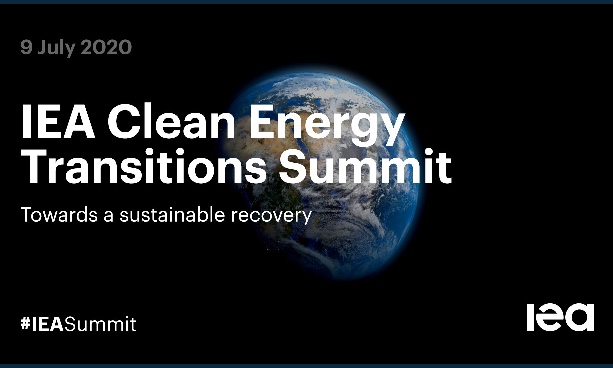 9 July 2020

IEA Clean Energy Transitions Summit

Towards a sustainable recovery

#IEASummit

iea